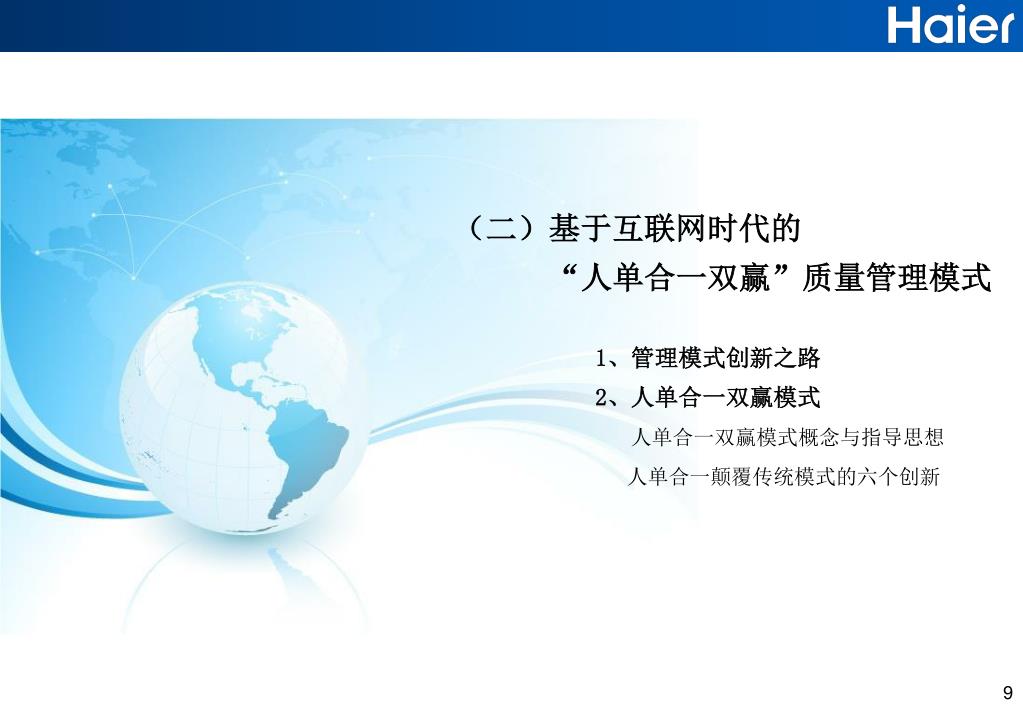 Haier

（二）基于互联网时代的
“人单合一双赢”质量管理模式

1、管理模式创新之路
2、人单合一双赢模式
人单合一双赢模式概念与指导思想
人单合一颠覆传统模式的六个创新

9